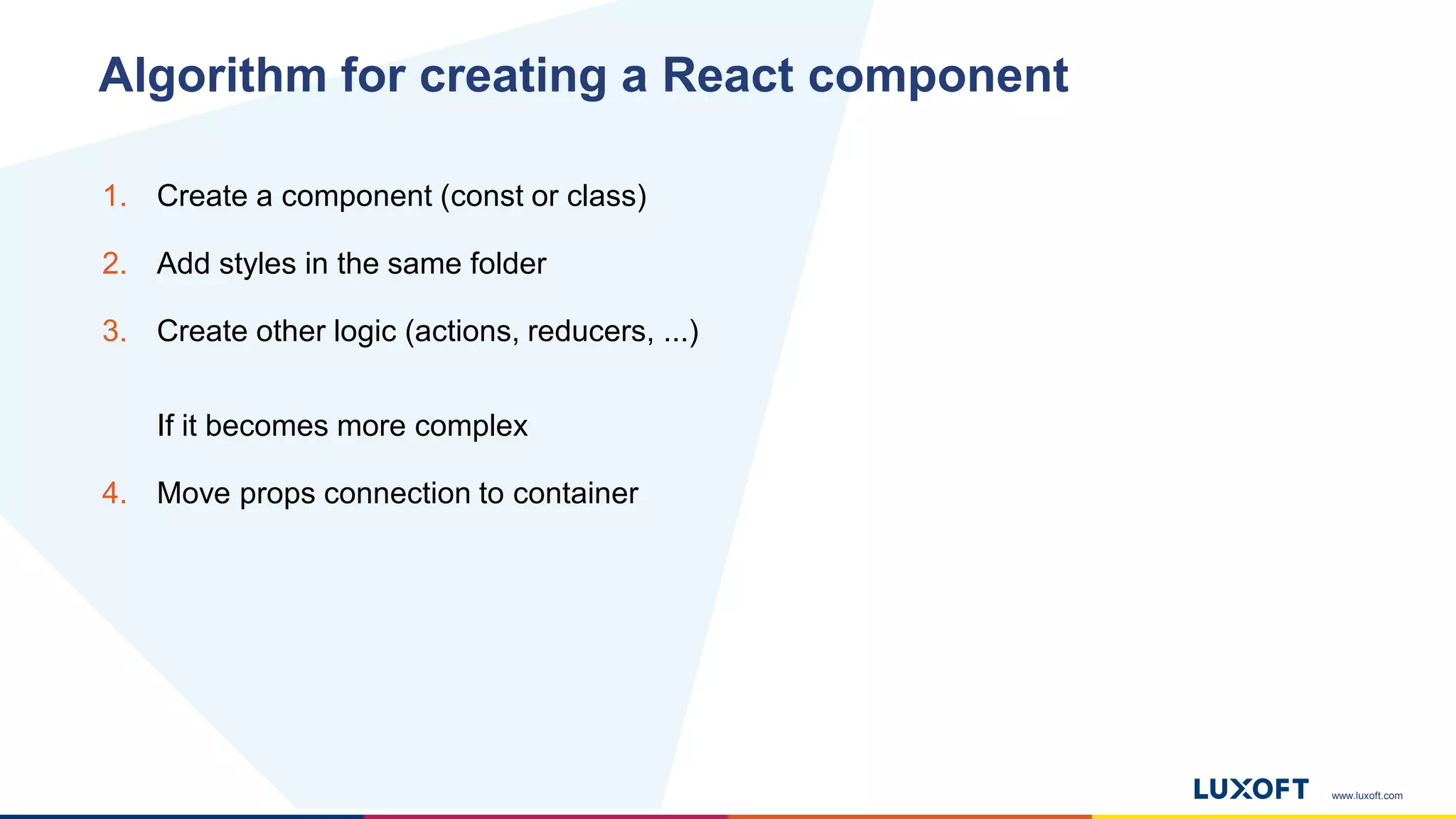 Algorithm for creating a React component

1. Create a component (const or class)

2. Add styles in the same folder

3. Create other logic (actions, reducers, ...)

If it becomes more complex

4. Move props connection to container

LUXOFT www.luxoft.com